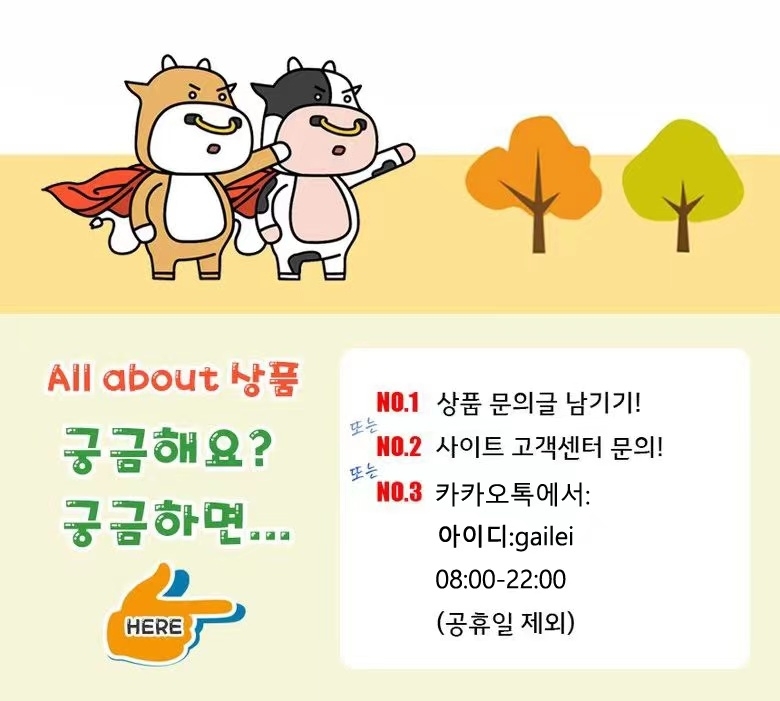 All about 상품

궁금해요?

궁금하면...

HERE

NO.1 상품 문의글 남기기!

또는

NO.2 사이트 고객센터 문의!

또는

NO.3 카카오톡에서:

아이디:gailei

08:00-22:00

(공휴일 제외)